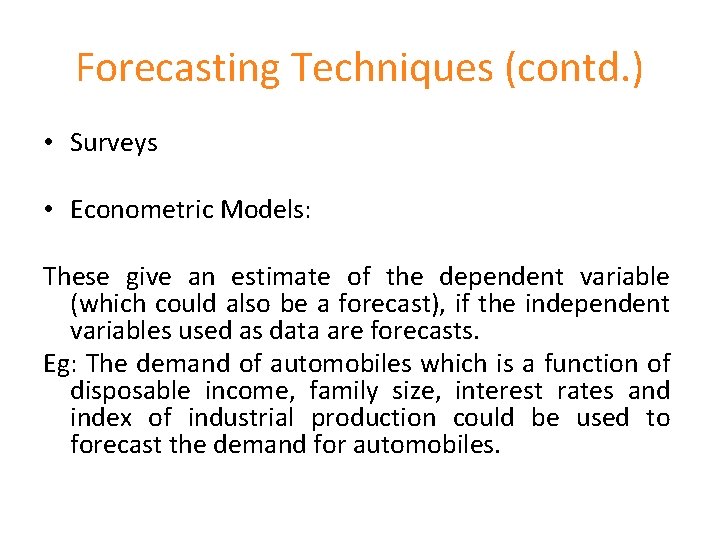 Forecasting Techniques (contd.)

• Surveys

• Econometric Models:

These give an estimate of the dependent variable (which could also be a forecast), if the independent variables used as data are forecasts.

Eg: The demand of automobiles which is a function of disposable income, family size, interest rates and index of industrial production could be used to forecast the demand for automobiles.